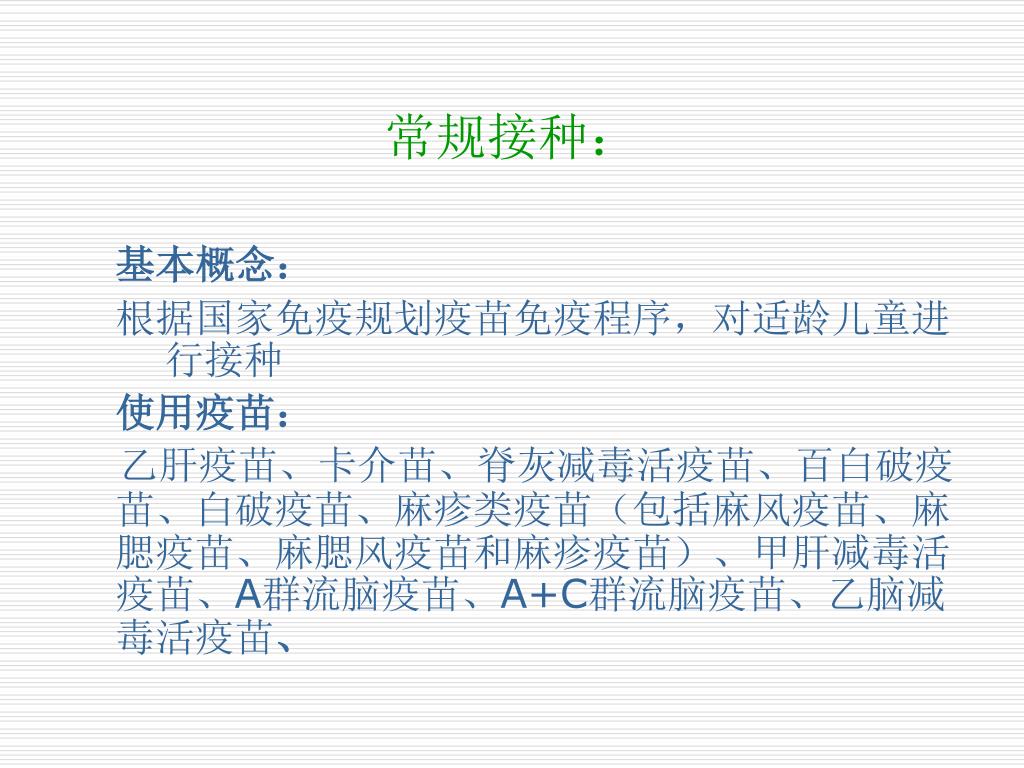 常规接种：

基本概念：

根据国家免疫规划疫苗免疫程序，对适龄儿童进行接种

使用疫苗：

乙肝疫苗、卡介苗、脊灰减毒活疫苗、百白破疫苗、白破疫苗、麻疹类疫苗（包括麻风疫苗、麻腮疫苗、麻腮风疫苗和麻疹疫苗）、甲肝减毒活疫苗、A群流脑疫苗、A+C群流脑疫苗、乙脑减毒活疫苗、